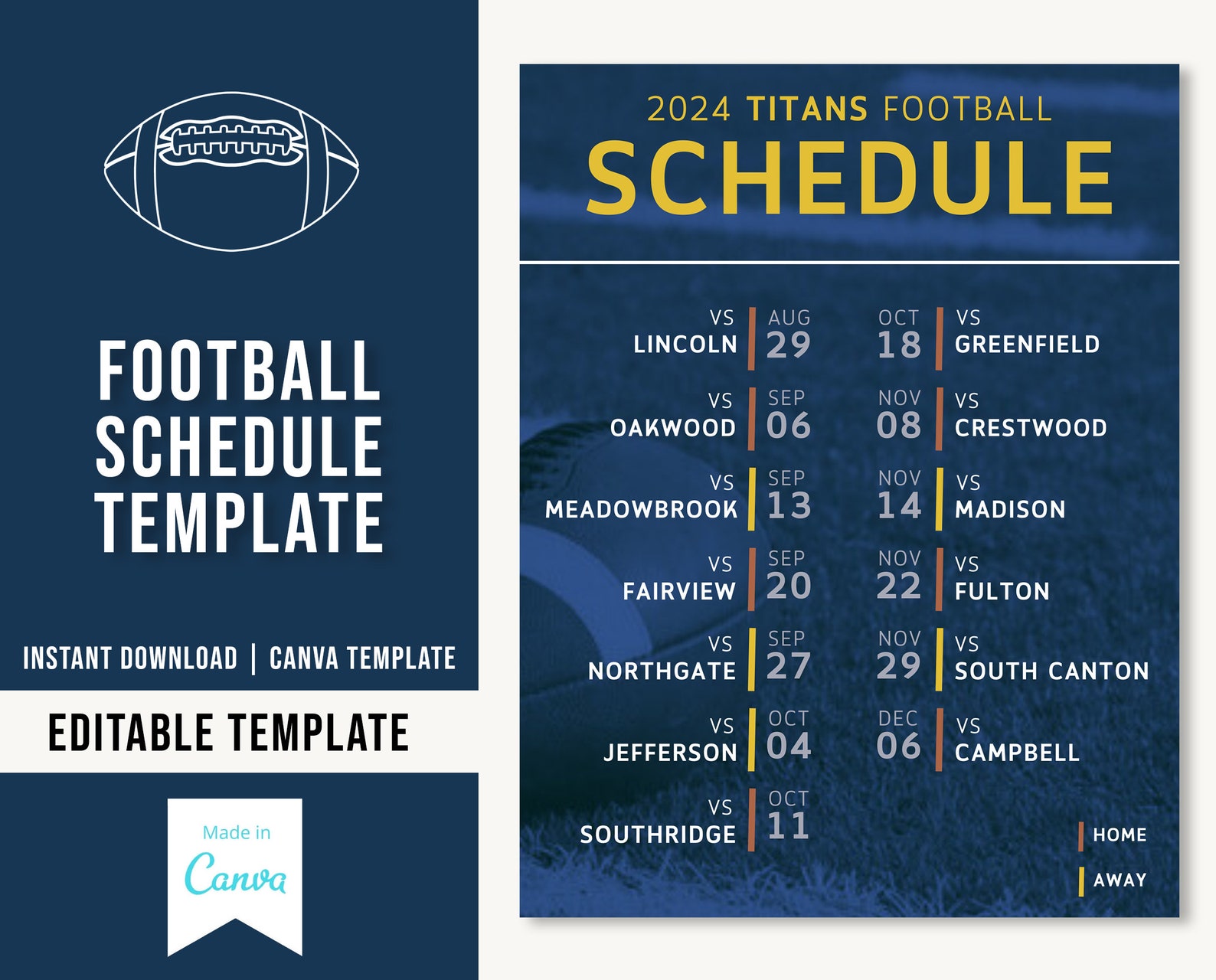 FOOTBALL SCHEDULE TEMPLATE

INSTANT DOWNLOAD | CANVA TEMPLATE

EDITABLE TEMPLATE

Made in Canva

2024 TITANS FOOTBALL
SCHEDULE

VS LINCOLN AUG 29
VS OAKWOOD SEP 06
VS MEADOWBROOK SEP 13
VS FAIRVIEW SEP 20
VS NORTHGATE SEP 27
VS JEFFERSON OCT 04
VS SOUTHRIDGE OCT 11

OCT 18 VS GREENFIELD
NOV 08 VS CRESTWOOD
NOV 14 VS MADISON
NOV 22 VS FULTON
NOV 29 VS SOUTH CANTON
DEC 06 VS CAMPBELL

HOME
AWAY